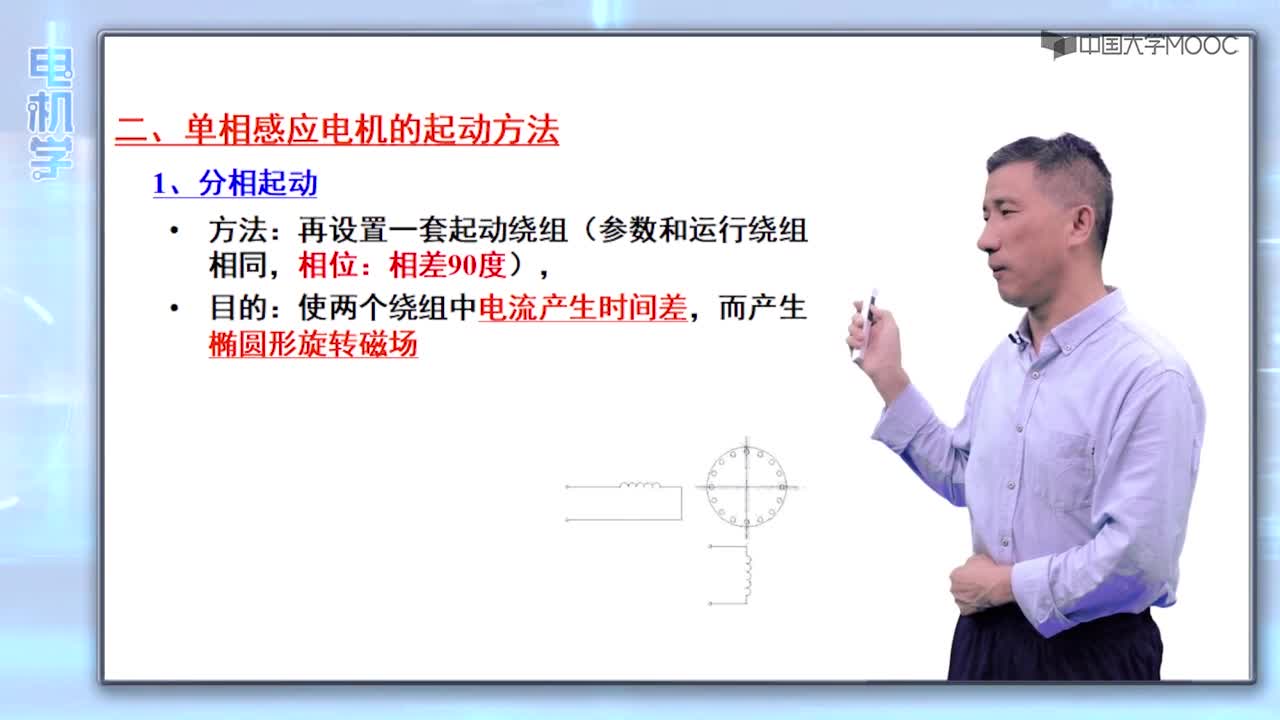 电机学

中国大学MOOC

二、单相感应电机的起动方法

1、分相起动

• 方法：再设置一套起动绕组（参数和运行绕组相同，相位：相差90度），

• 目的：使两个绕组中电流产生时间差，而产生椭圆形旋转磁场